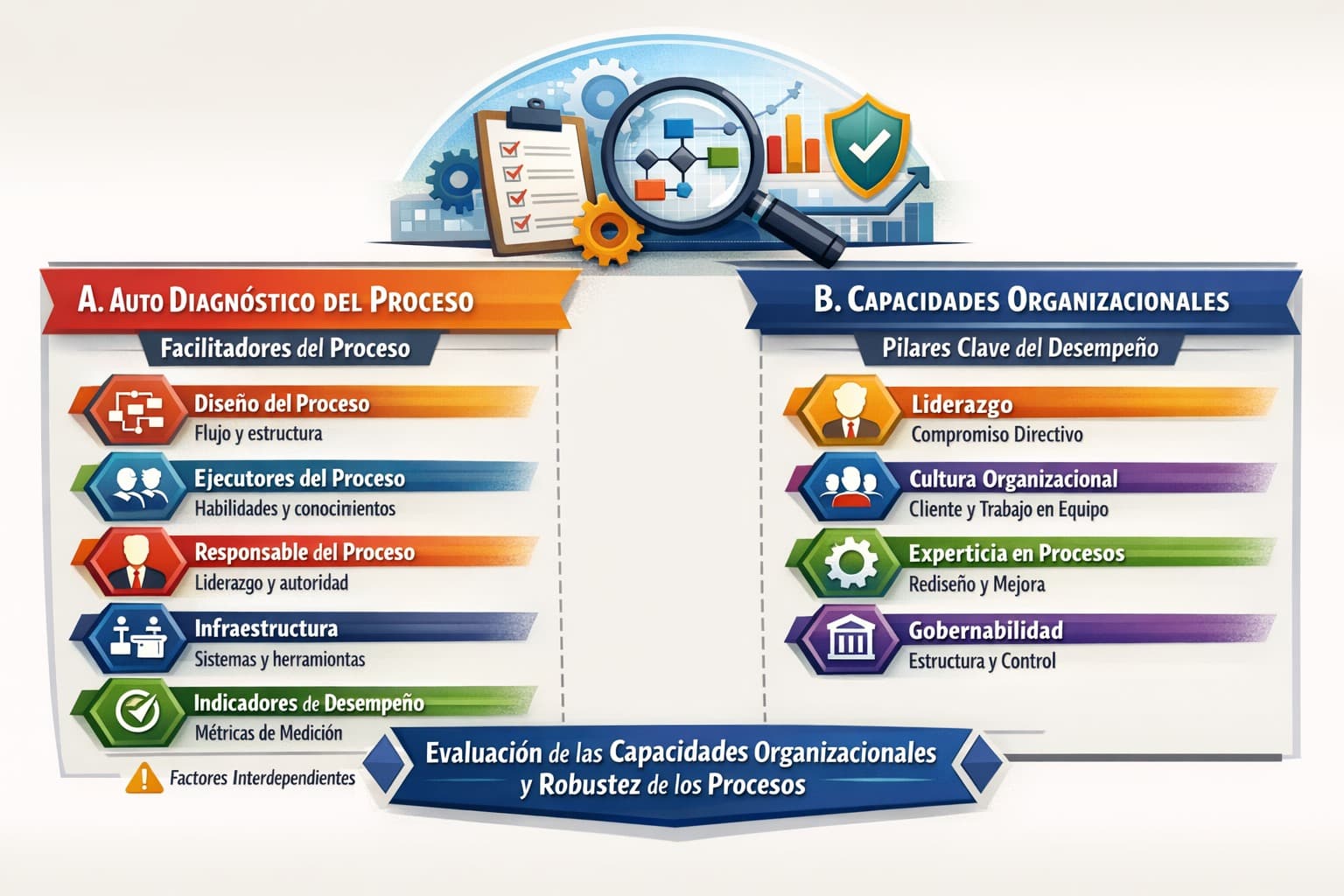 A. Auto Diagnóstico del Proceso

Facilitadores del Proceso

Diseño del Proceso
Flujo y estructura

Ejecutores del Proceso
Habilidades y conocimientos

Responsable del Proceso
Liderazgo y autoridad

Infraestructura
Sistemas y herramiontas

Indicadores de Desempeño
Métricas de Medición

Factores Interdependientes

B. Capacidades Organizacionales

Pilares Clave del Desempeño

Liderazgo
Compromiso Directivo

Cultura Organizacional
Cliente y Trabajo en Equipo

Experticia en Procesos
Rediseño y Mejora

Gobernabilidad
Estructura y Control

Evaluación de las Capacidades Organizacionales y Robustez de los Procesos